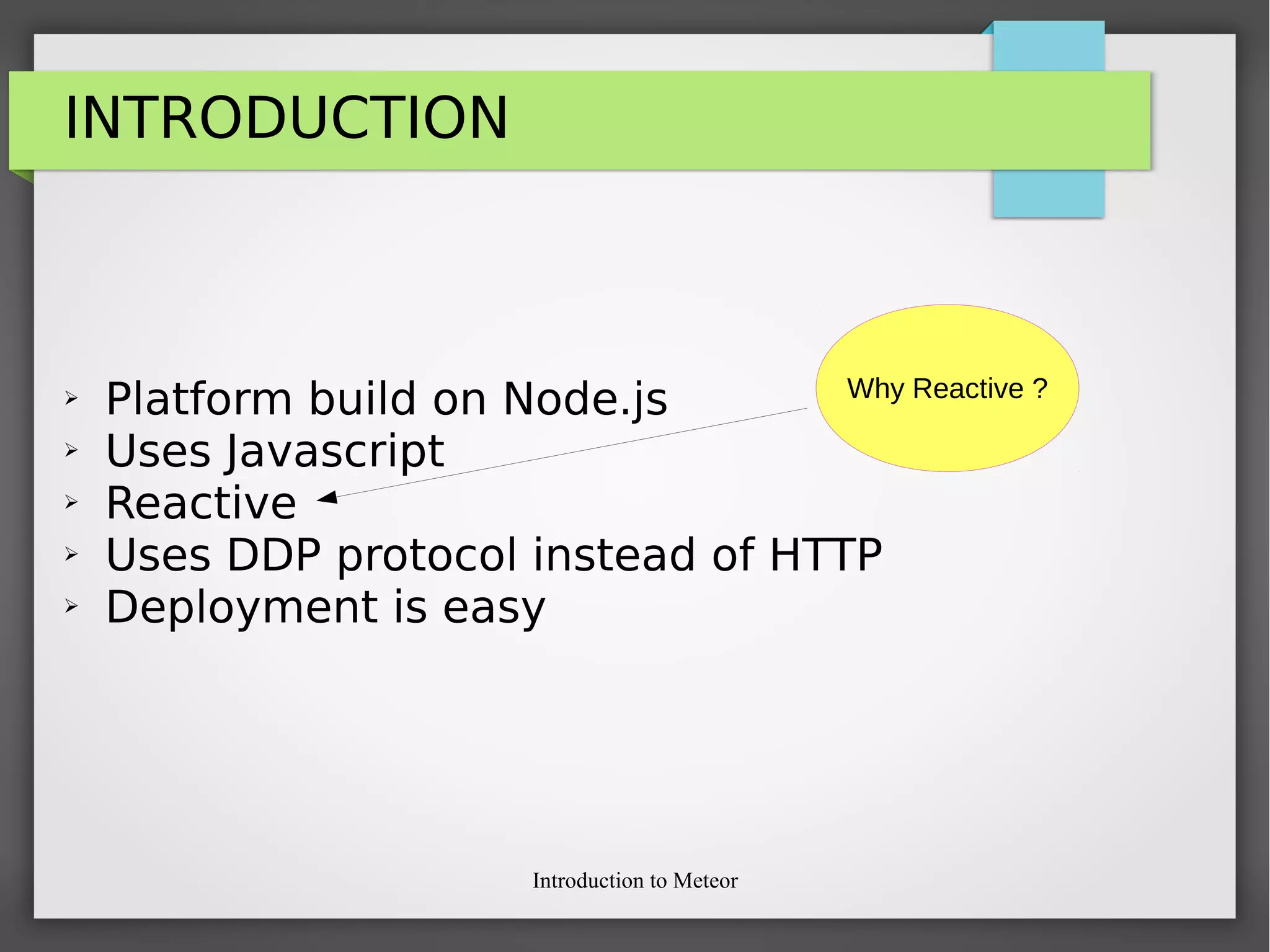 INTRODUCTION

Why Reactive ?

➢ Platform build on Node.js
➢ Uses Javascript
➢ Reactive
➢ Uses DDP protocol instead of HTTP
➢ Deployment is easy

Introduction to Meteor